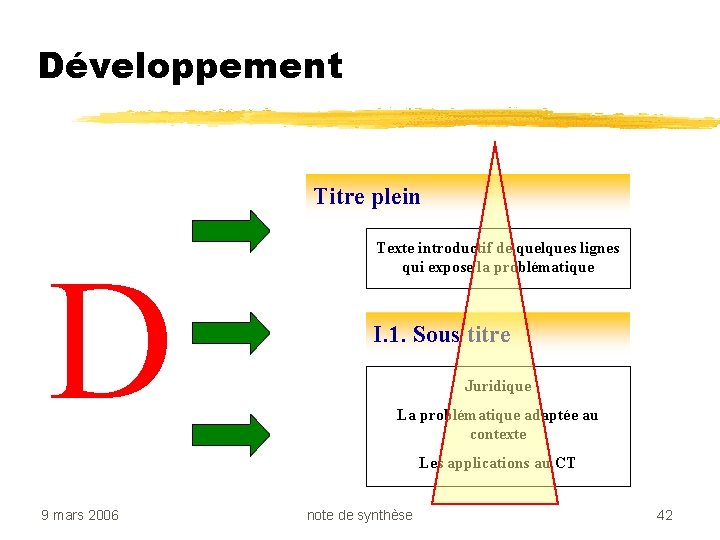 Développement

D

Titre plein

Texte introductif de quelques lignes qui expose la problématique

I.1. Sous titre

Juridique

La problématique adaptée au contexte

Les applications au CT

9 mars 2006

note de synthèse

42